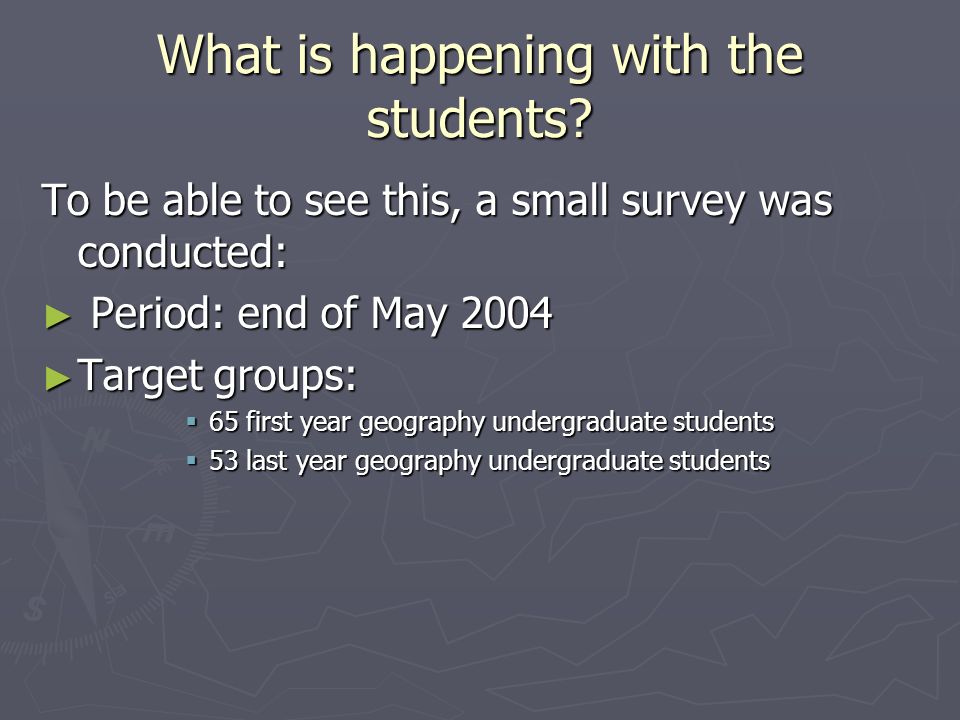 What is happening with the students?

To be able to see this, a small survey was conducted:

► Period: end of May 2004

► Target groups:

▪ 65 first year geography undergraduate students

▪ 53 last year geography undergraduate students